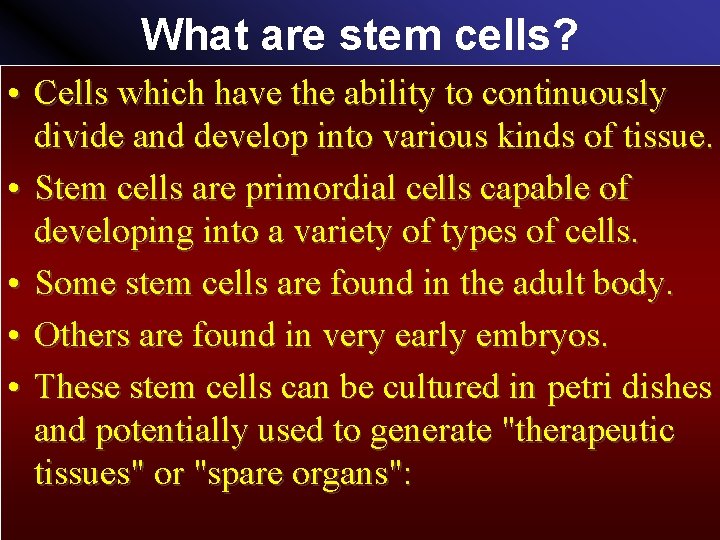 What are stem cells?

• Cells which have the ability to continuously divide and develop into various kinds of tissue.

• Stem cells are primordial cells capable of developing into a variety of types of cells.

• Some stem cells are found in the adult body.

• Others are found in very early embryos.

• These stem cells can be cultured in petri dishes and potentially used to generate "therapeutic tissues" or "spare organs":